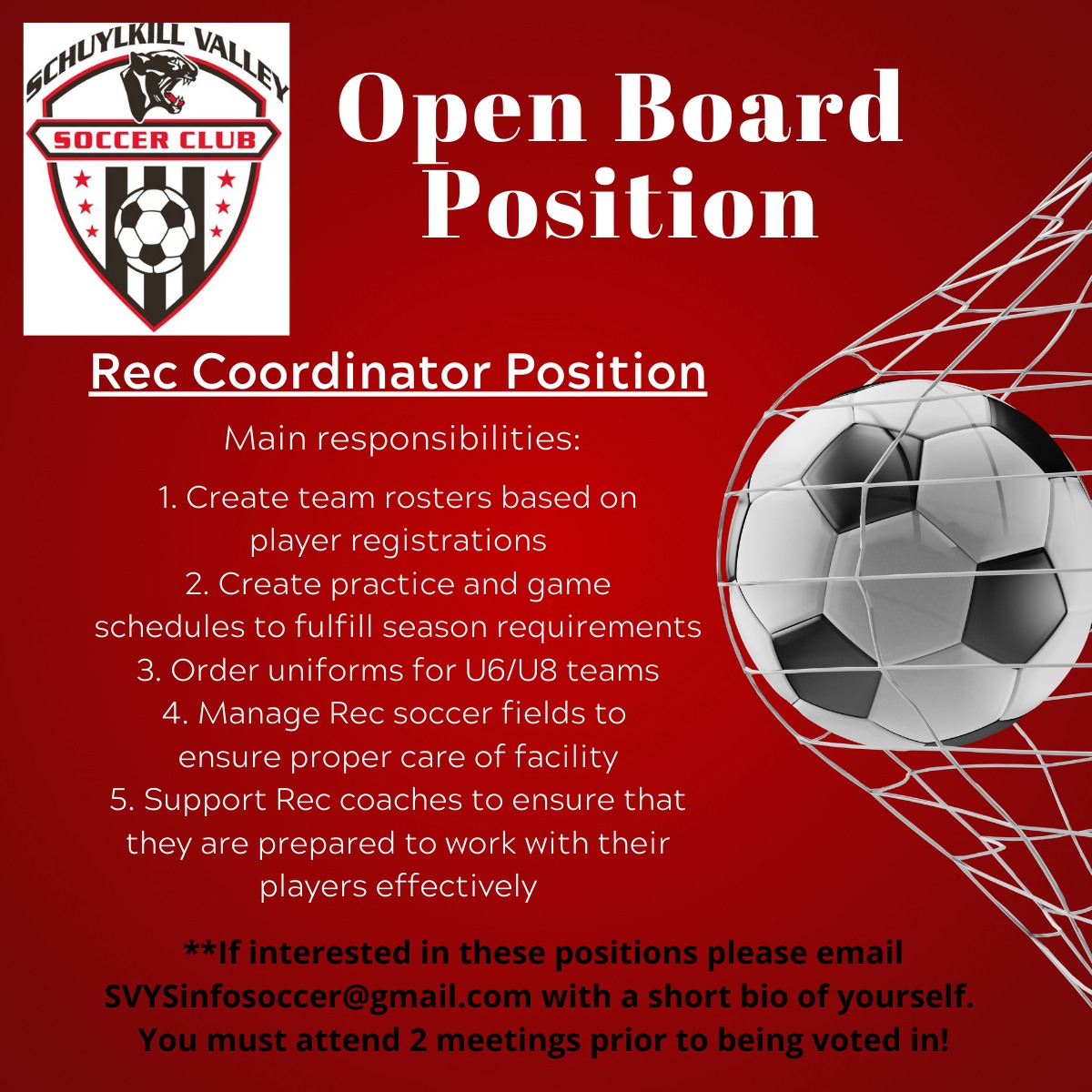 SCHUYLKILL VALLEY
SOCCER CLUB

Open Board Position

Rec Coordinator Position

Main responsibilities:

1. Create team rosters based on player registrations
2. Create practice and game schedules to fulfill season requirements
3. Order uniforms for U6/U8 teams
4. Manage Rec soccer fields to ensure proper care of facility
5. Support Rec coaches to ensure that they are prepared to work with their players effectively

**If interested in these positions please email SVYSinfosoccer@gmail.com with a short bio of yourself. You must attend 2 meetings prior to being voted in!